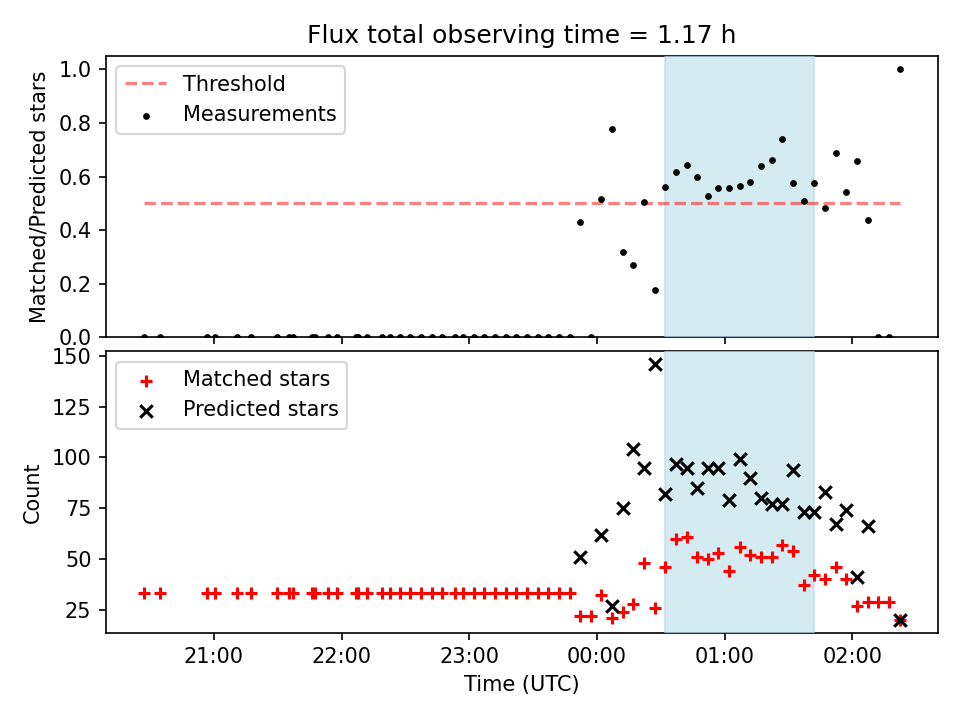 Flux total observing time = 1.17 h

Threshold
Measurements

Matched/Predicted stars

1.0
0.8
0.6
0.4
0.2
0.0

Matched stars
Predicted stars

Count

150
125
100
75
50
25

21:00
22:00
23:00
00:00
01:00
02:00

Time (UTC)